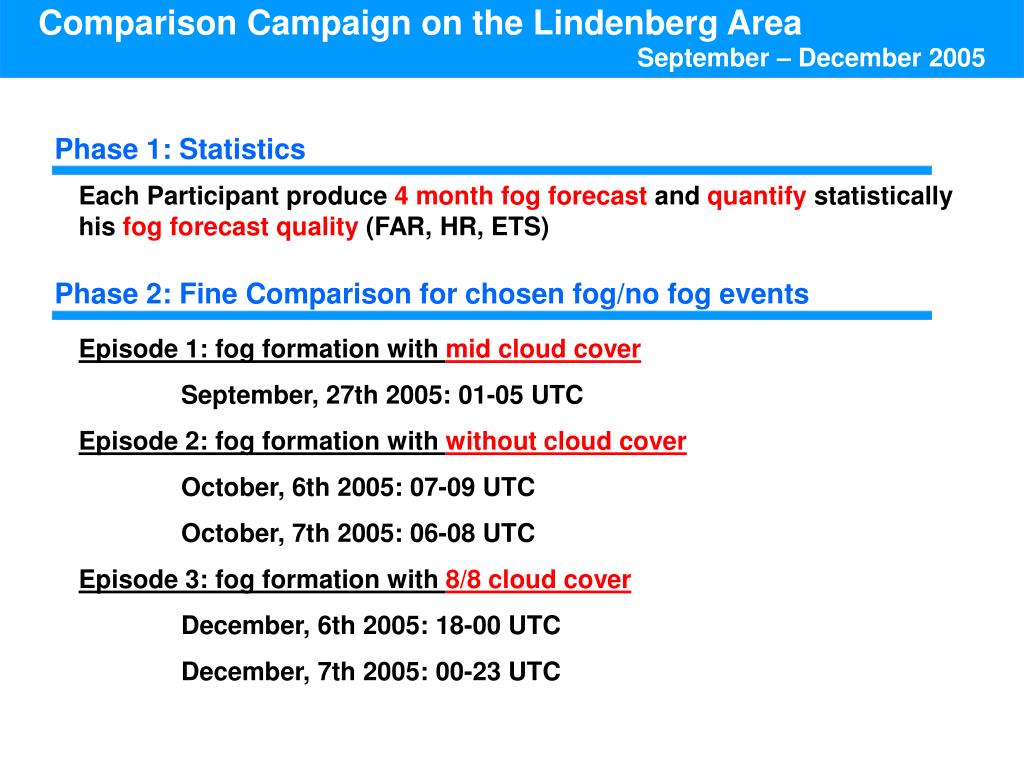 Comparison Campaign on the Lindenberg Area
September – December 2005

Phase 1: Statistics

Each Participant produce 4 month fog forecast and quantify statistically his fog forecast quality (FAR, HR, ETS)

Phase 2: Fine Comparison for chosen fog/no fog events

Episode 1: fog formation with mid cloud cover

September, 27th 2005: 01-05 UTC

Episode 2: fog formation with without cloud cover

October, 6th 2005: 07-09 UTC

October, 7th 2005: 06-08 UTC

Episode 3: fog formation with 8/8 cloud cover

December, 6th 2005: 18-00 UTC

December, 7th 2005: 00-23 UTC